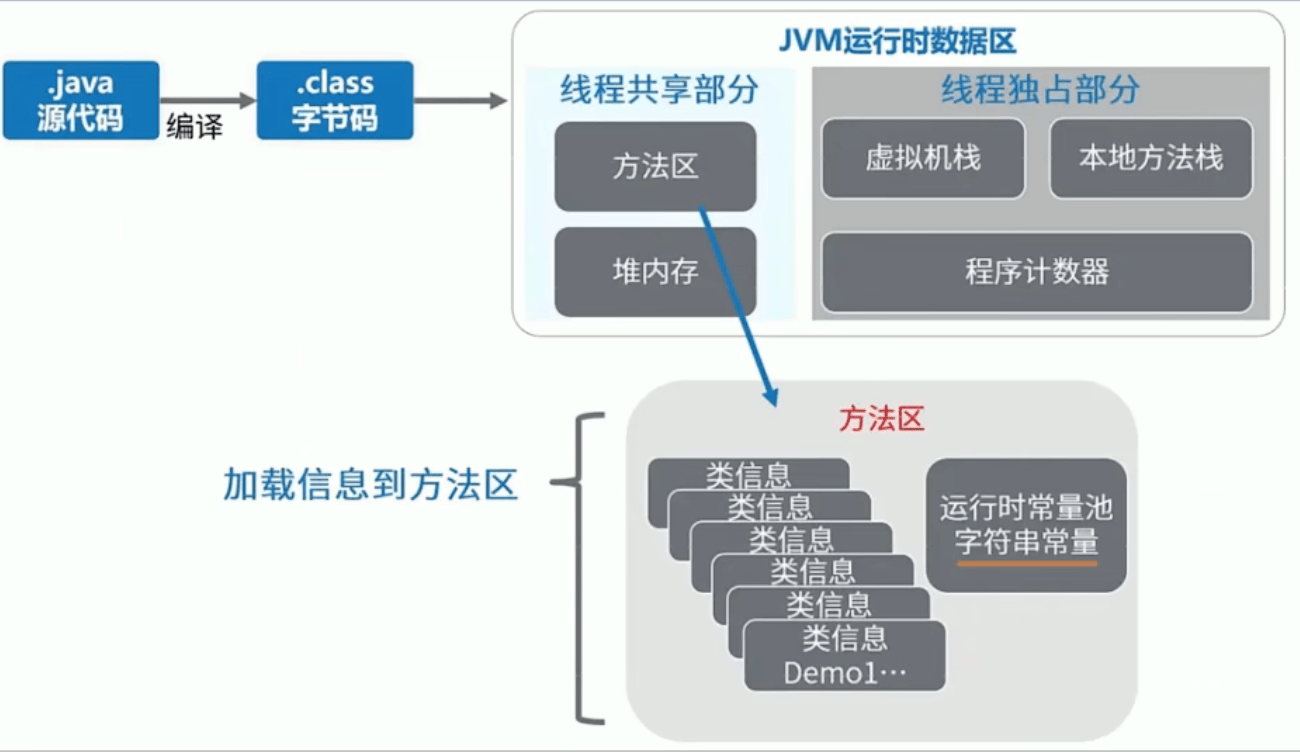 .java
源代码

编译

.class
字节码

JVM运行时数据区

线程共享部分

方法区

堆内存

线程独占部分

虚拟机栈

本地方法栈

程序计数器

加载信息到方法区

方法区

类信息
类信息
类信息
类信息
类信息
类信息
Demo1…

运行时常量池
字符串常量